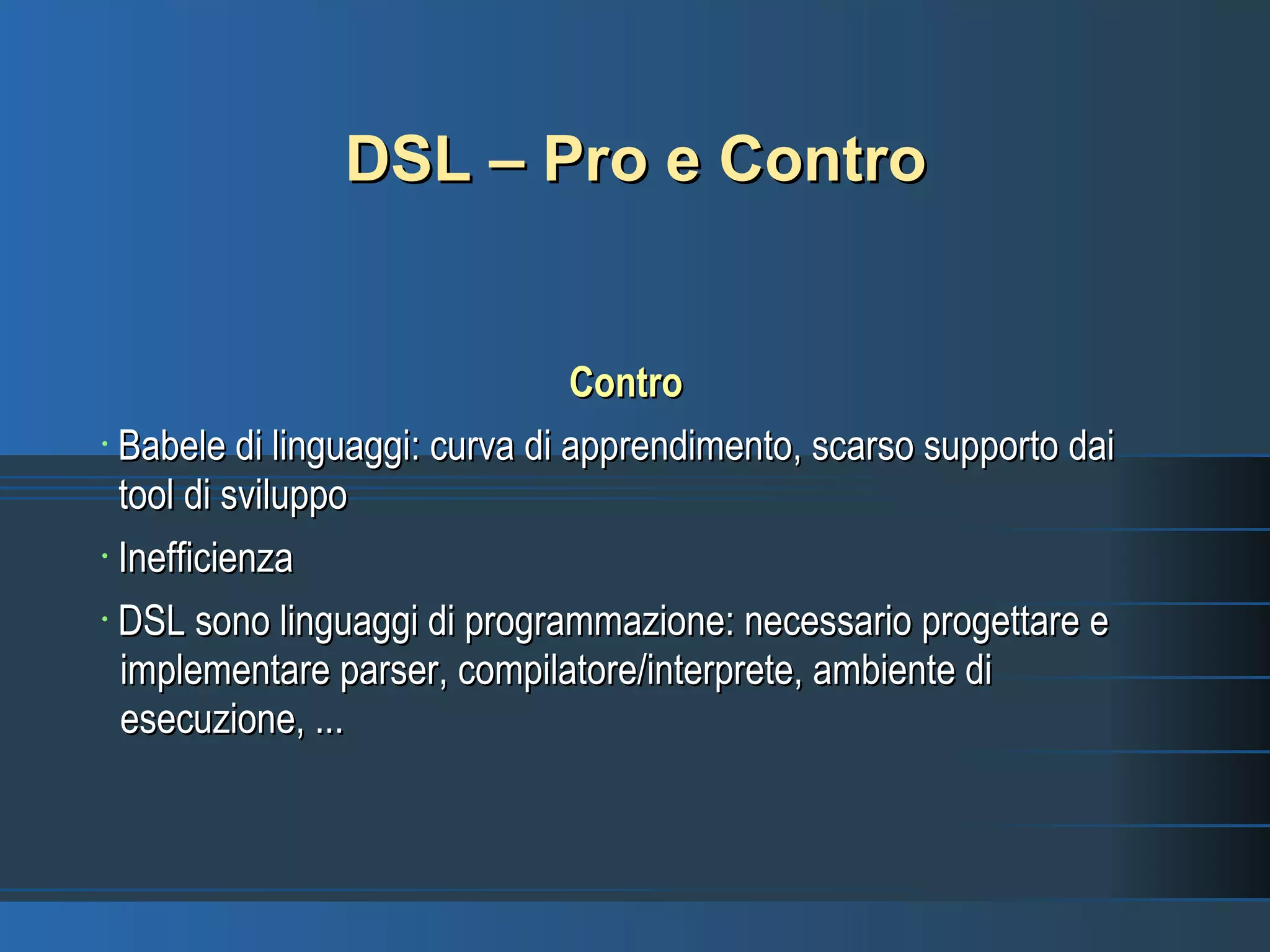 DSL – Pro e Contro

Contro

· Babele di linguaggi: curva di apprendimento, scarso supporto dai tool di sviluppo

· Inefficienza

· DSL sono linguaggi di programmazione: necessario progettare e implementare parser, compilatore/interprete, ambiente di esecuzione, ...